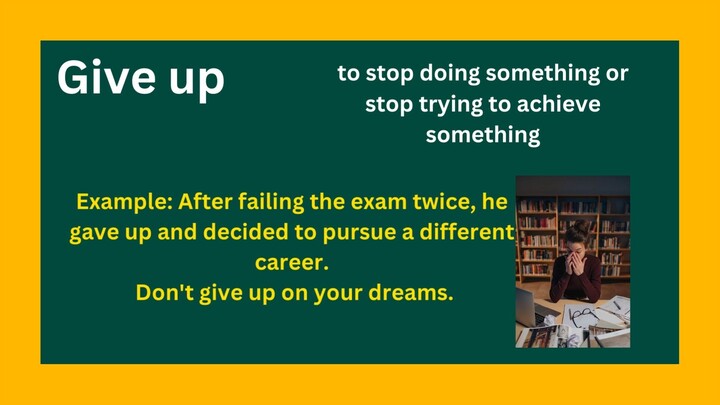 Give up

to stop doing something or stop trying to achieve something

Example: After failing the exam twice, he gave up and decided to pursue a different career.
Don't give up on your dreams.